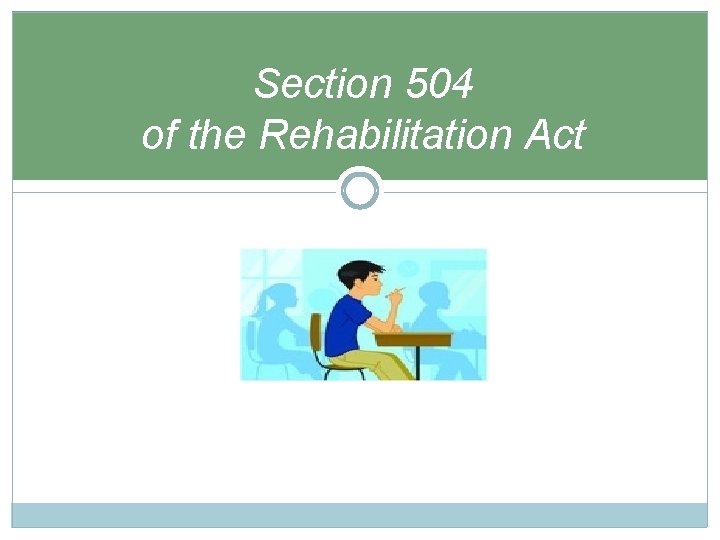 Section 504
of the Rehabilitation Act